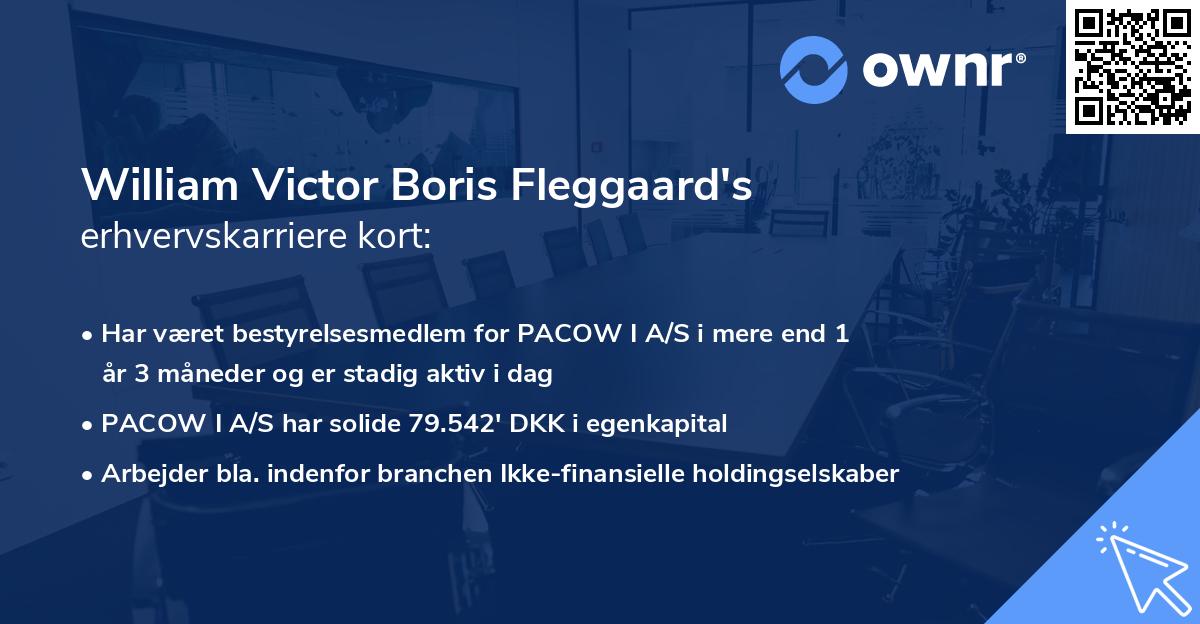 ownr®

William Victor Boris Fleggaard's
erhvervskarriere kort:

• Har været bestyrelsesmedlem for PACOW I A/S i mere end 1 år 3 måneder og er stadig aktiv i dag
• PACOW I A/S har solide 79.542' DKK i egenkapital
• Arbejder bla. indenfor branchen Ikke-finansielle holdingselskaber